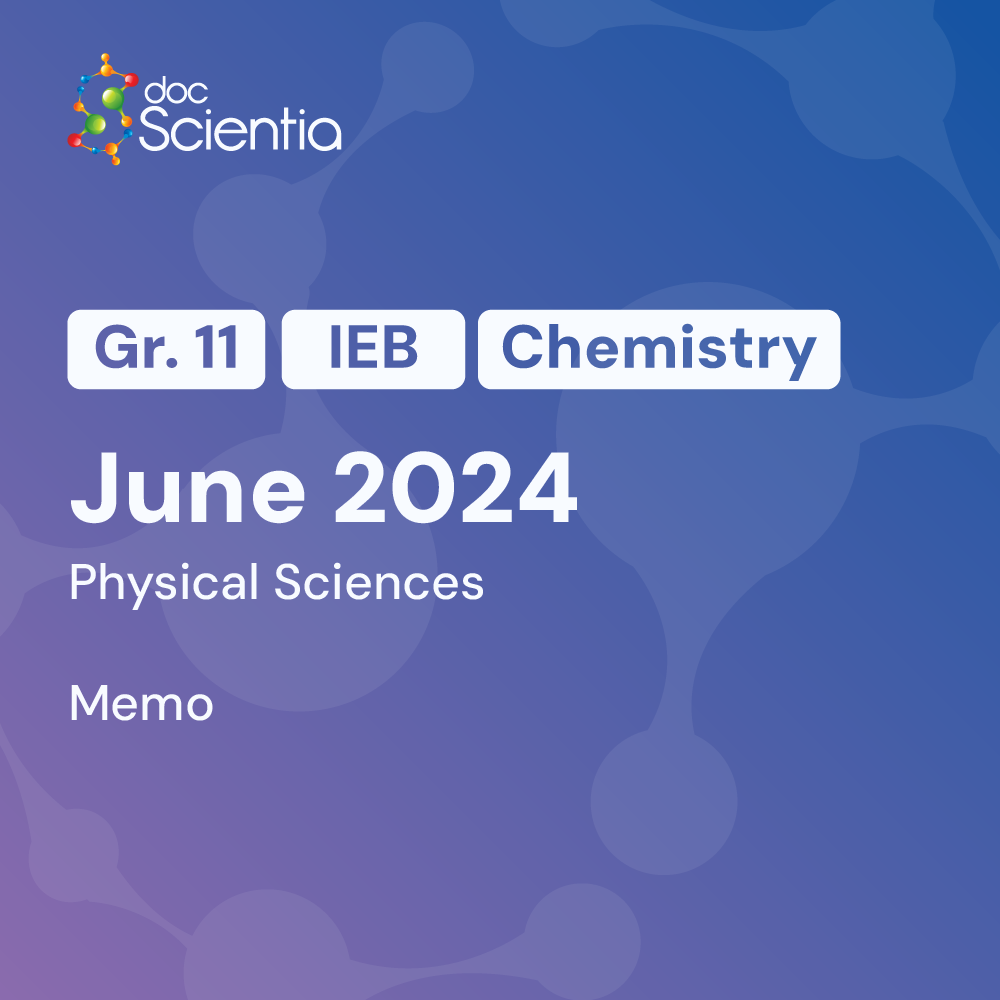 doc Scientia

Gr. 11 IEB Chemistry

June 2024

Physical Sciences

Memo